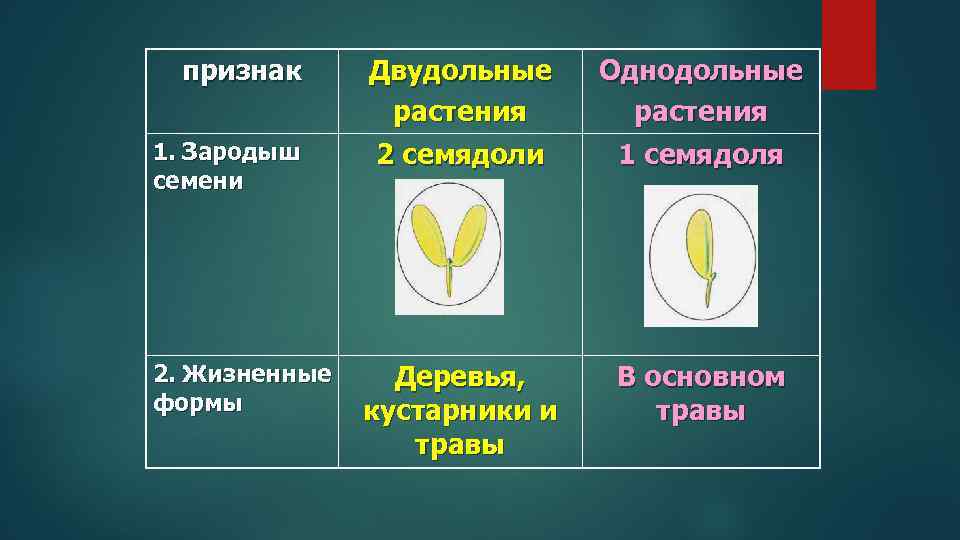 | признак | Двудольные растения | Однодольные растения |
|---|---|---|
| 1. Зародыш семени | 2 семядоли | 1 семядоля |
| 2. Жизненные формы | Деревья, кустарники и травы | В основном травы |